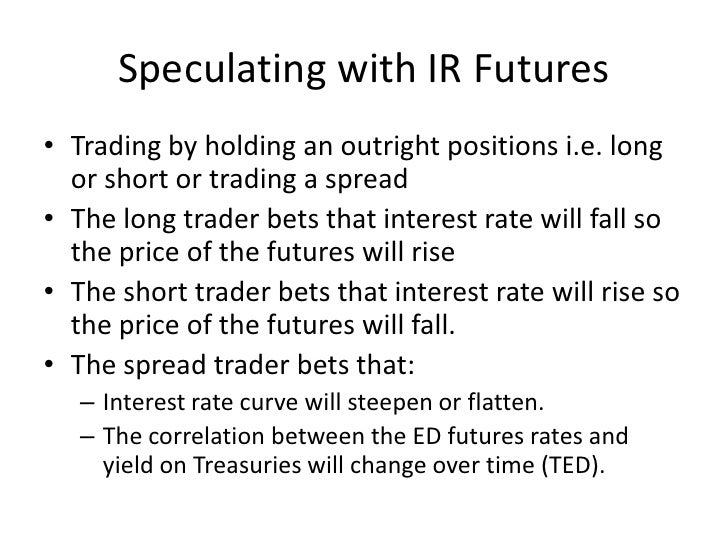 Speculating with IR Futures

• Trading by holding an outright positions i.e. long or short or trading a spread
• The long trader bets that interest rate will fall so the price of the futures will rise
• The short trader bets that interest rate will rise so the price of the futures will fall.
• The spread trader bets that:
– Interest rate curve will steepen or flatten.
– The correlation between the ED futures rates and yield on Treasuries will change over time (TED).